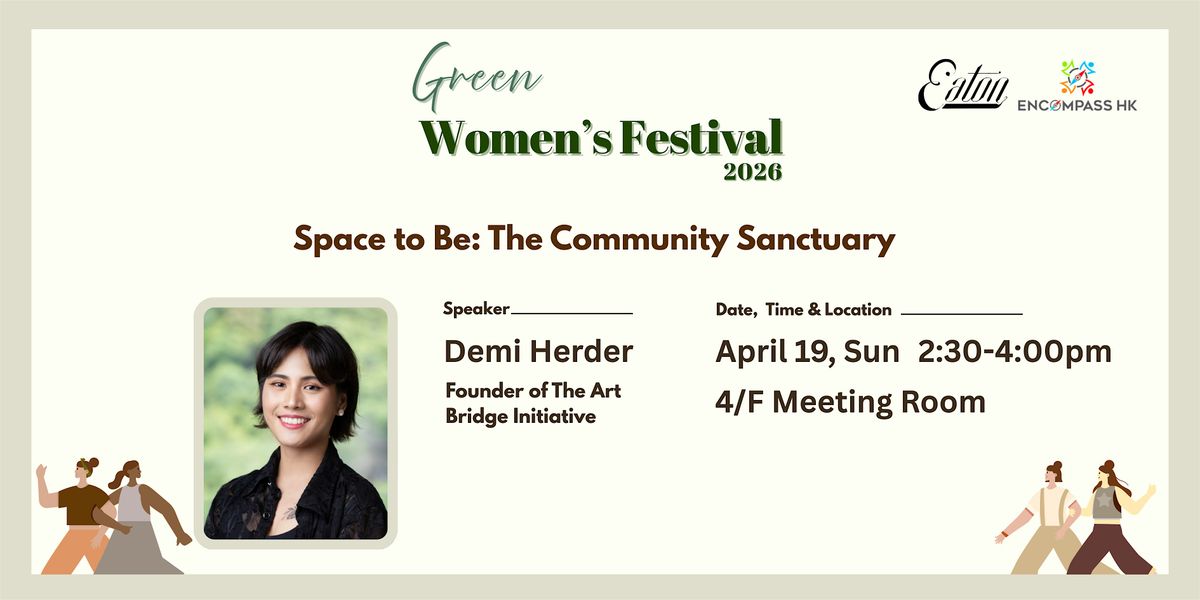 Green
Women's Festival
2026

Eaton
ENCOMPASS HK

Space to Be: The Community Sanctuary

Speaker

Demi Herder

Founder of The Art Bridge Initiative

Date, Time & Location

April 19, Sun 2:30-4:00pm

4/F Meeting Room